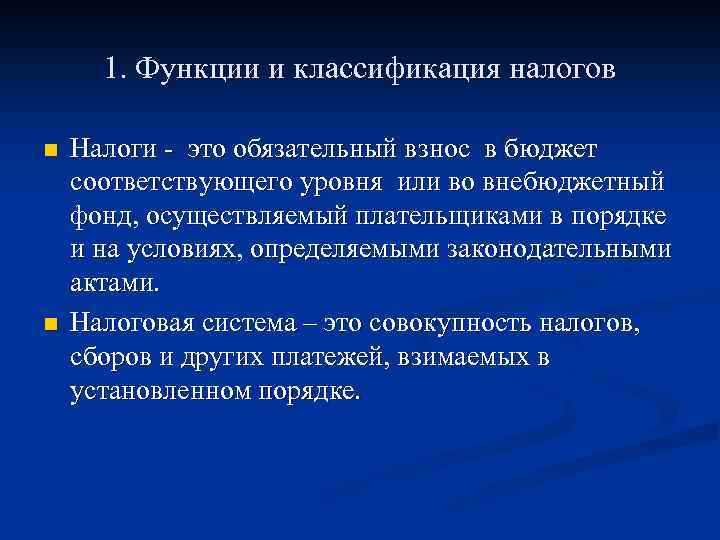 1. Функции и классификация налогов

Налоги - это обязательный взнос в бюджет соответствующего уровня или во внебюджетный фонд, осуществляемый плательщиками в порядке и на условиях, определяемыми законодательными актами.

Налоговая система – это совокупность налогов, сборов и других платежей, взимаемых в установленном порядке.